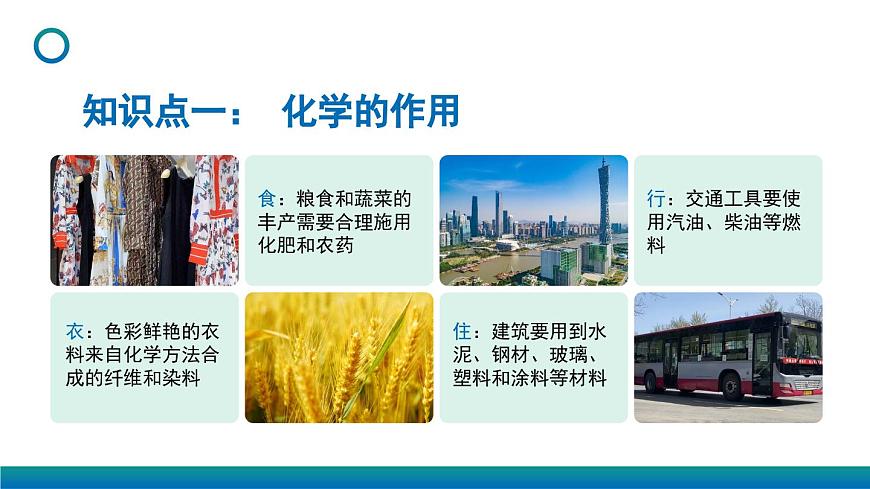 知识点一： 化学的作用

食：粮食和蔬菜的丰产需要合理施用化肥和农药

行：交通工具要使用汽油、柴油等燃料

衣：色彩鲜艳的衣料来自化学方法合成的纤维和染料

住：建筑要用到水泥、钢材、玻璃、塑料和涂料等材料